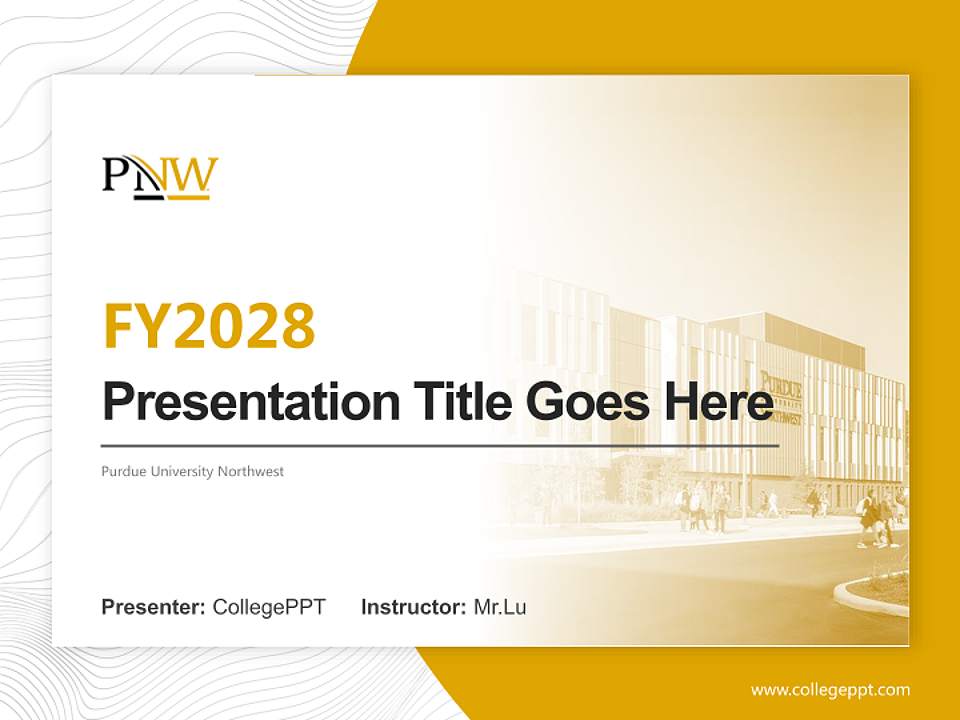 PNW

FY2028

Presentation Title Goes Here

Purdue University Northwest

PURDUE NORTHWEST

Presenter: CollegePPT Instructor: Mr.Lu

www.collegeppt.com